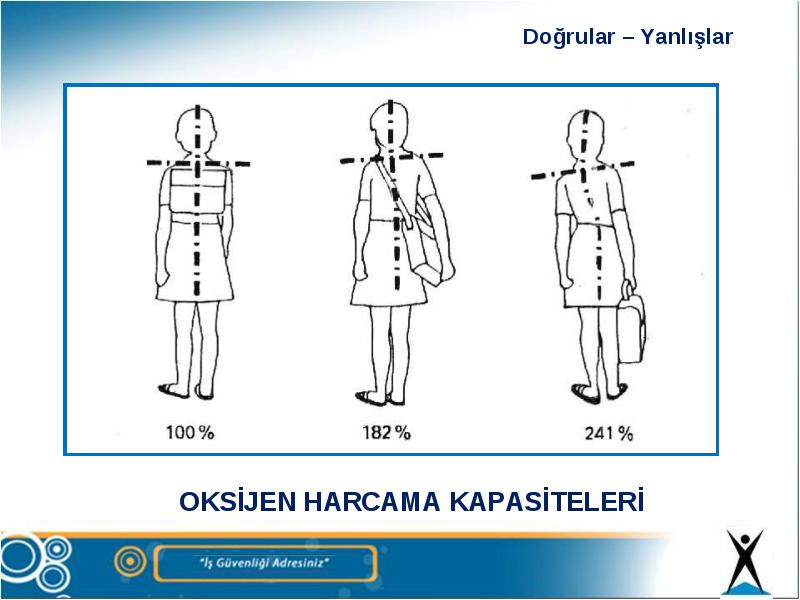 Doğrular – Yanlışlar

100 %

182 %

241 %

OKSİJEN HARCAMA KAPASİTELERİ

"İş Güvenliği Adresiniz"